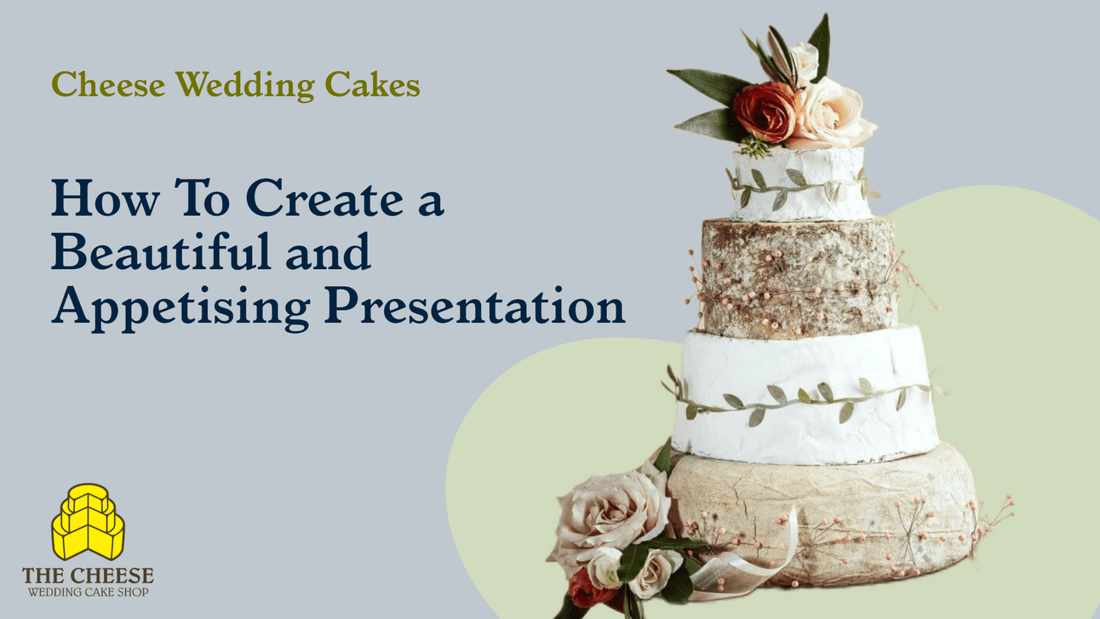 Cheese Wedding Cakes

How To Create a Beautiful and Appetising Presentation

THE CHEESE
WEDDING CAKE SHOP